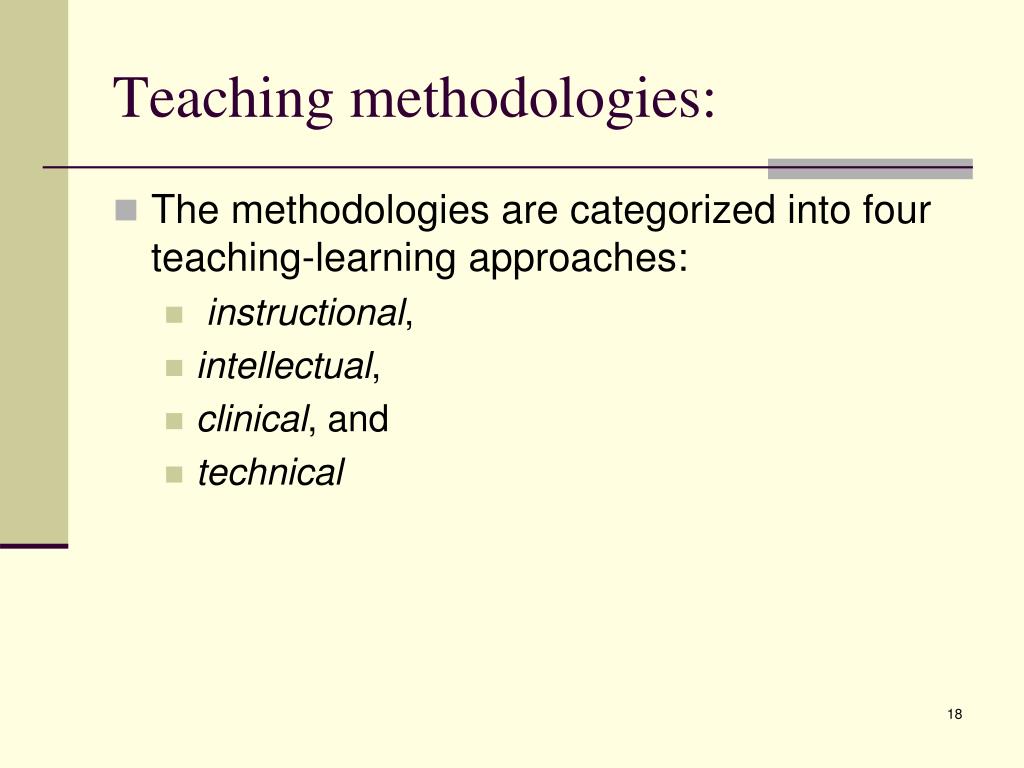 Teaching methodologies:

The methodologies are categorized into four teaching-learning approaches:

instructional,

intellectual,

clinical, and

technical

18